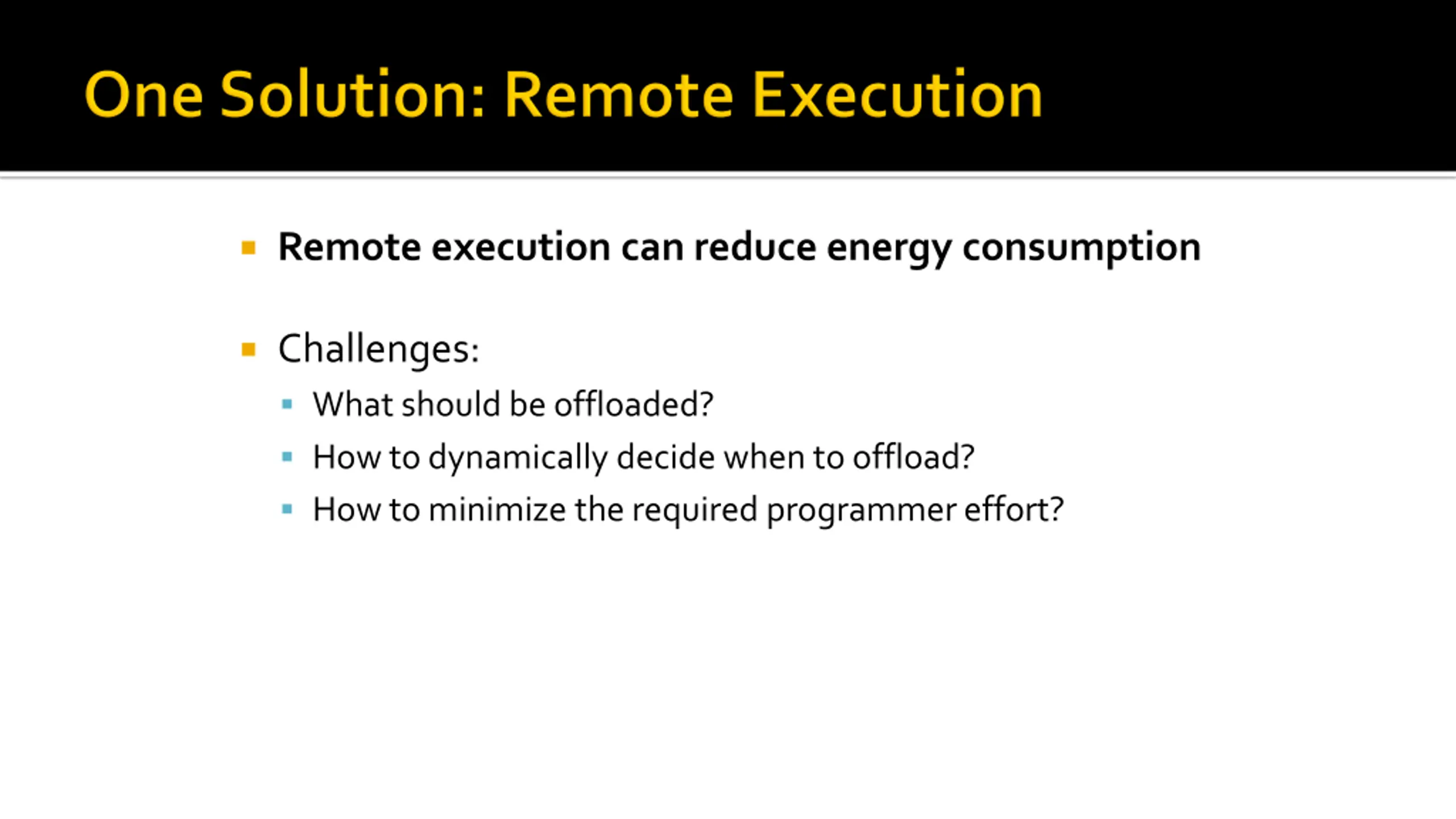 One Solution: Remote Execution

- Remote execution can reduce energy consumption

- Challenges:
  - What should be offloaded?
  - How to dynamically decide when to offload?
  - How to minimize the required programmer effort?